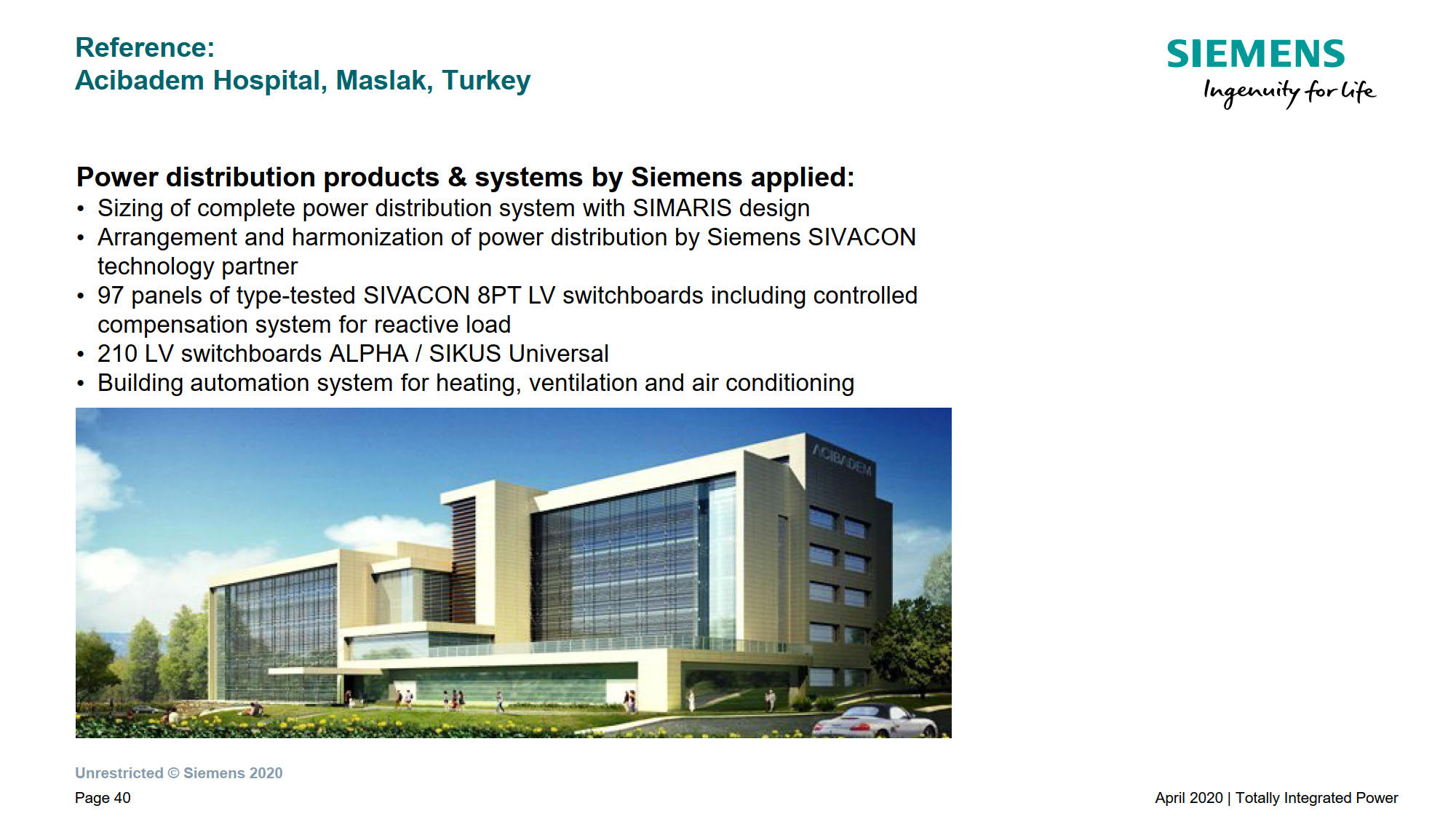 Reference:
Acibadem Hospital, Maslak, Turkey

SIEMENS
Ingenuity for life

Power distribution products & systems by Siemens applied:
• Sizing of complete power distribution system with SIMARIS design
• Arrangement and harmonization of power distribution by Siemens SIVACON technology partner
• 97 panels of type-tested SIVACON 8PT LV switchboards including controlled compensation system for reactive load
• 210 LV switchboards ALPHA / SIKUS Universal
• Building automation system for heating, ventilation and air conditioning

ACIBADEM

Unrestricted © Siemens 2020
Page 40

April 2020 | Totally Integrated Power